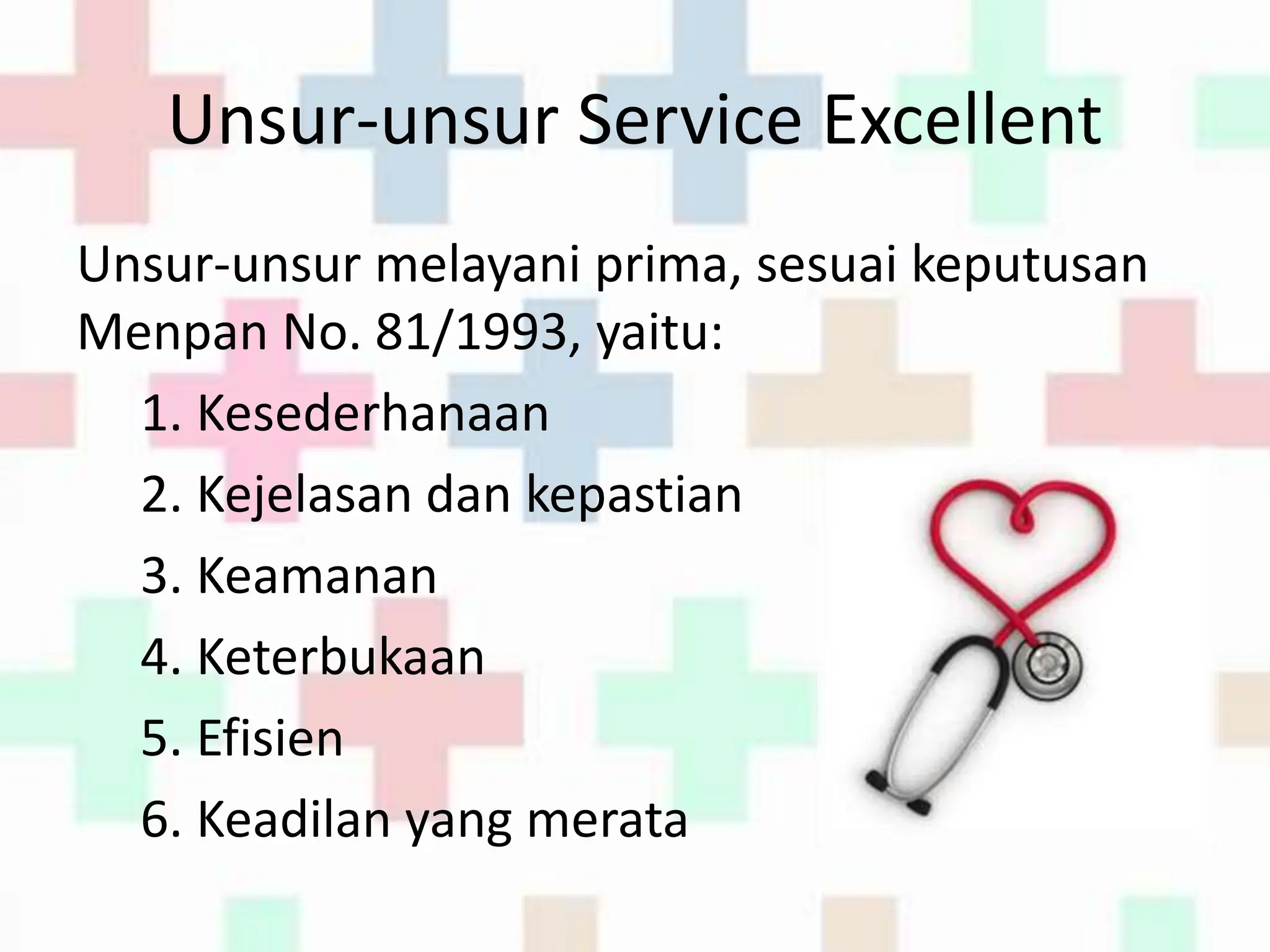 Unsur-unsur Service Excellent

Unsur-unsur melayani prima, sesuai keputusan Menpan No. 81/1993, yaitu:

1. Kesederhanaan
2. Kejelasan dan kepastian
3. Keamanan
4. Keterbukaan
5. Efisien
6. Keadilan yang merata